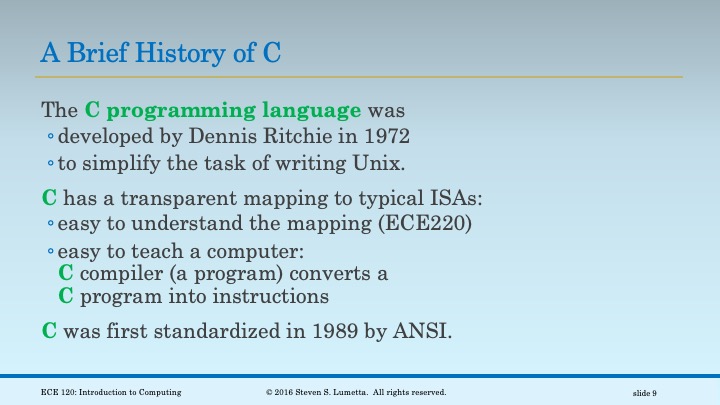 A Brief History of C

The C programming language was

◦ developed by Dennis Ritchie in 1972

◦ to simplify the task of writing Unix.

C has a transparent mapping to typical ISAs:

◦ easy to understand the mapping (ECE220)

◦ easy to teach a computer: C compiler (a program) converts a C program into instructions

C was first standardized in 1989 by ANSI.

ECE 120: Introduction to Computing

© 2016 Steven S. Lumetta. All rights reserved.

slide 9